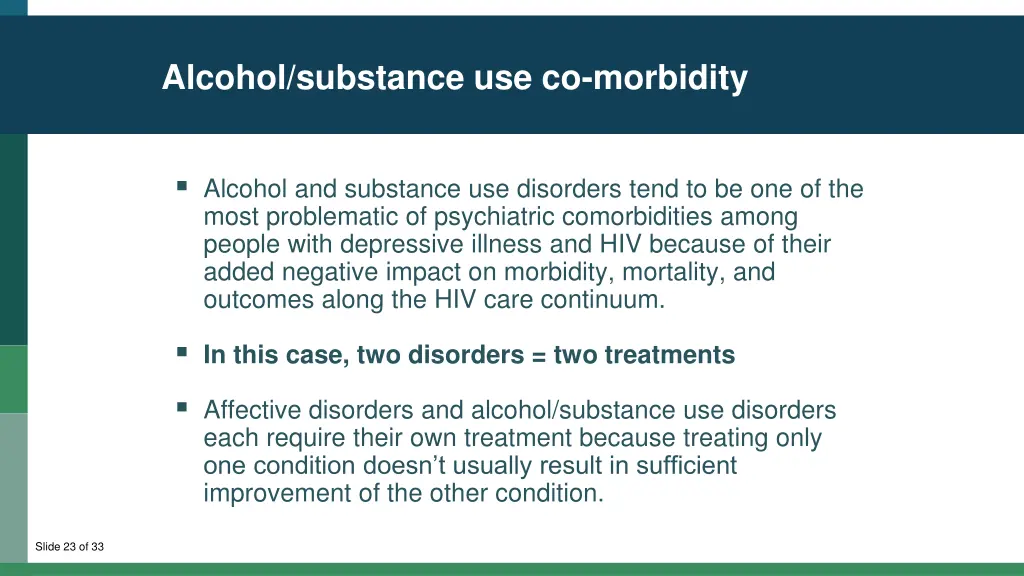 Alcohol/substance use co-morbidity

▪ Alcohol and substance use disorders tend to be one of the most problematic of psychiatric comorbidities among people with depressive illness and HIV because of their added negative impact on morbidity, mortality, and outcomes along the HIV care continuum.

▪ In this case, two disorders = two treatments

▪ Affective disorders and alcohol/substance use disorders each require their own treatment because treating only one condition doesn't usually result in sufficient improvement of the other condition.

Slide 23 of 33